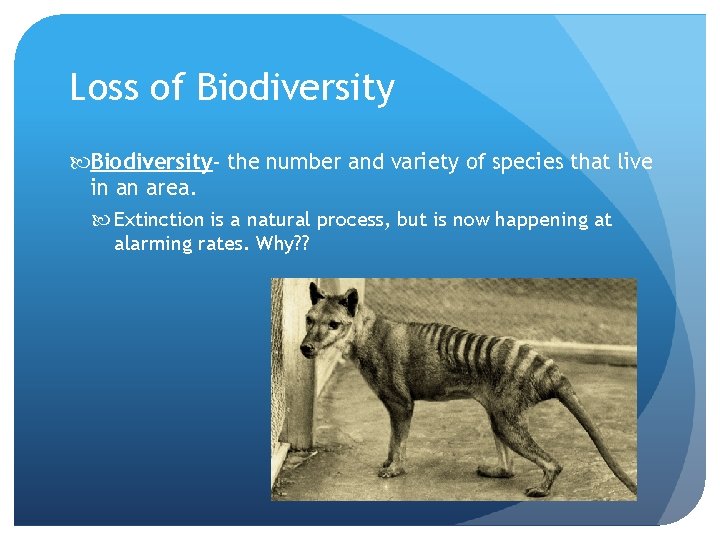 Loss of Biodiversity

Biodiversity- the number and variety of species that live in an area.

Extinction is a natural process, but is now happening at alarming rates. Why??